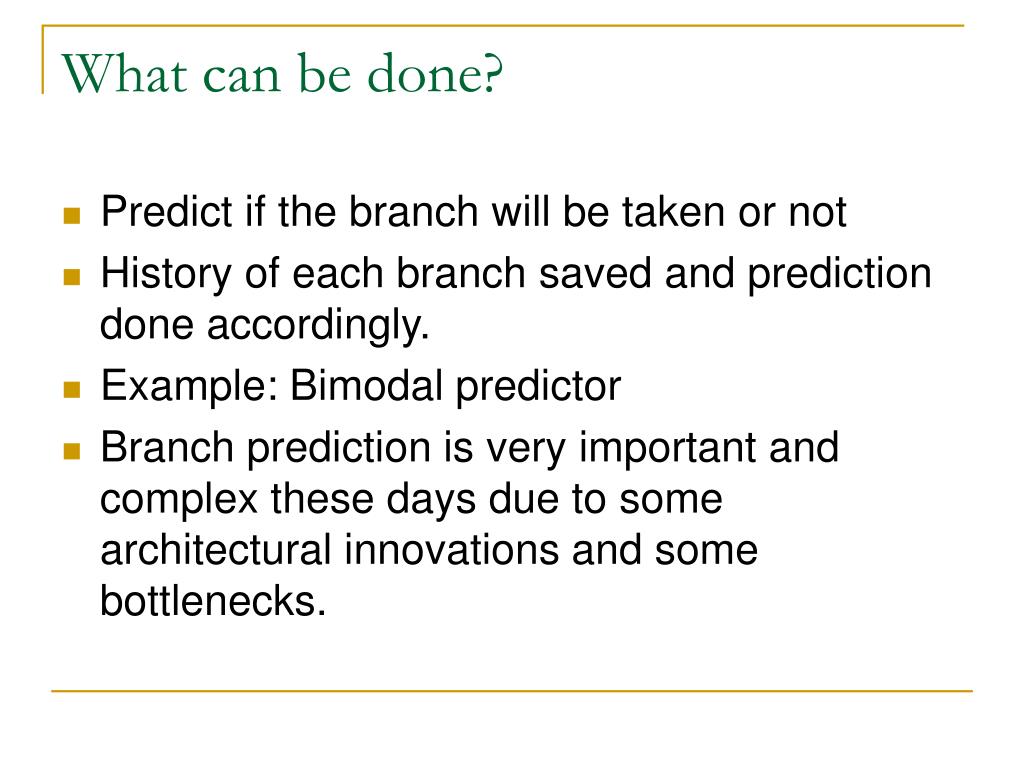 What can be done?

- Predict if the branch will be taken or not
- History of each branch saved and prediction done accordingly.
- Example: Bimodal predictor
- Branch prediction is very important and complex these days due to some architectural innovations and some bottlenecks.